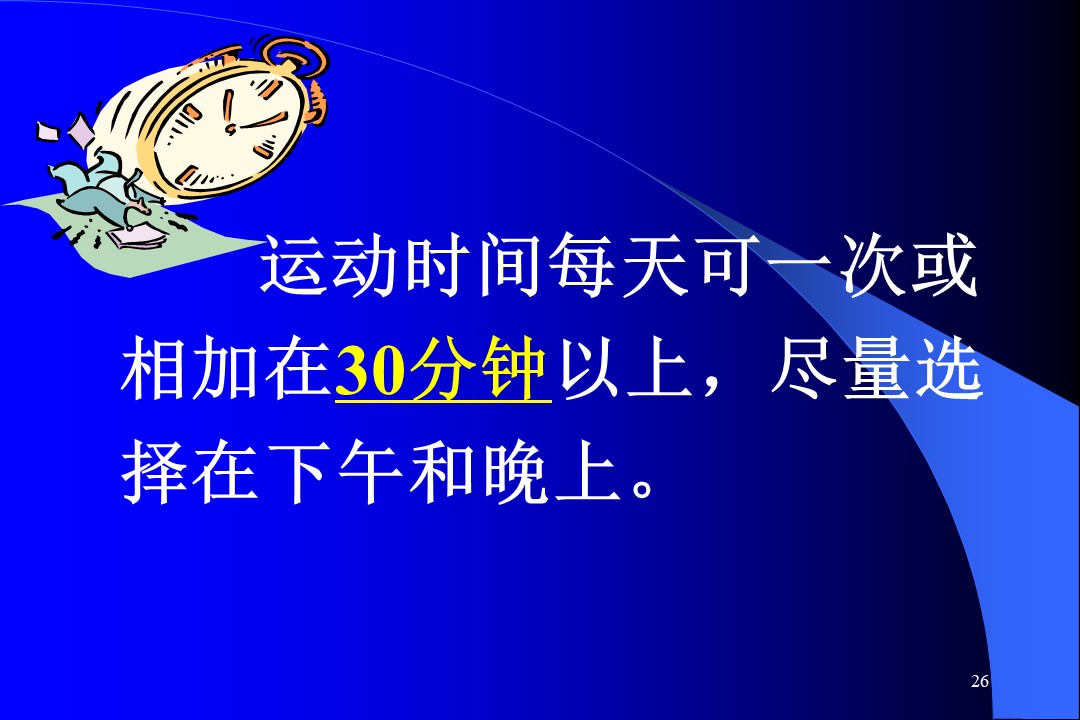 运动时间每天可一次或相加在30分钟以上，尽量选择在下午和晚上。

26